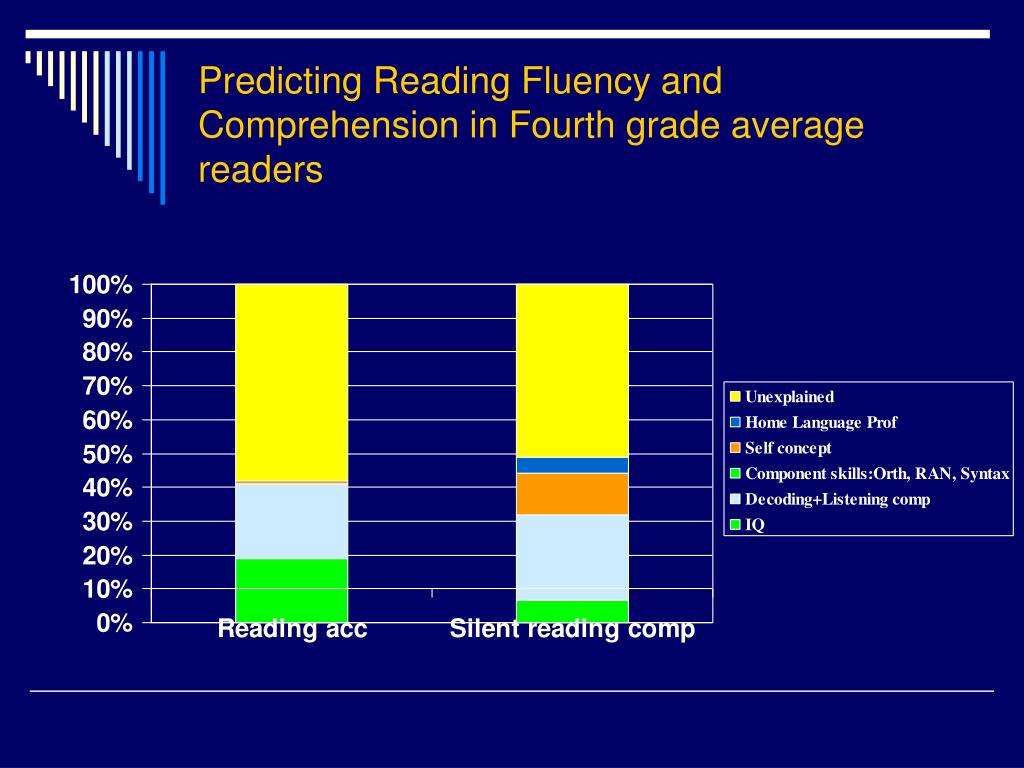 Predicting Reading Fluency and Comprehension in Fourth grade average readers

100%
90%
80%
70%
60%
50%
40%
30%
20%
10%
0%

Reading acc
Silent reading comp

Unexplained
Home Language Prof
Self concept
Component skills:Orth, RAN, Syntax
Decoding+Listening comp
IQ